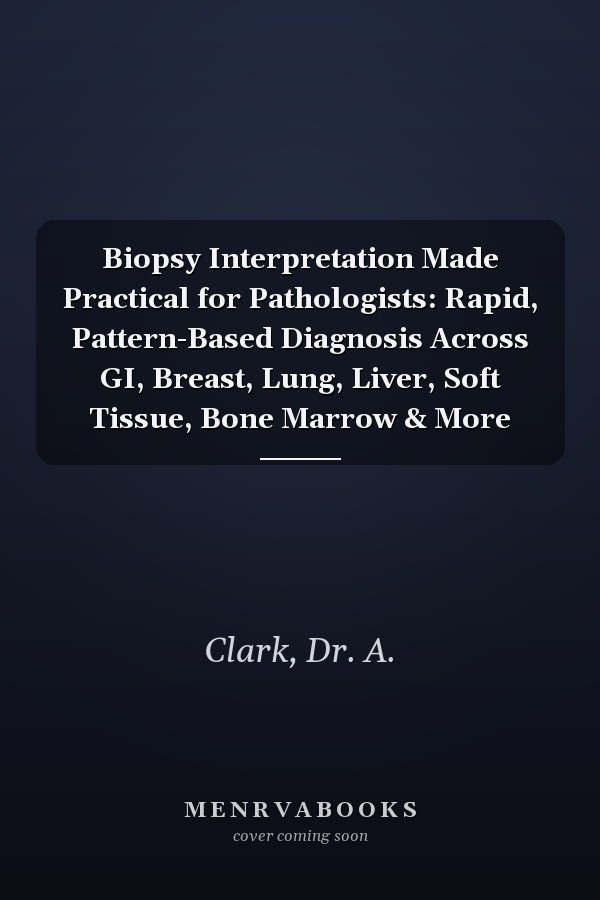 Biopsy Interpretation Made Practical for Pathologists: Rapid, Pattern-Based Diagnosis Across GI, Breast, Lung, Liver, Soft Tissue, Bone Marrow & More

Clark, Dr. A.

MENRVABOOKS
cover coming soon